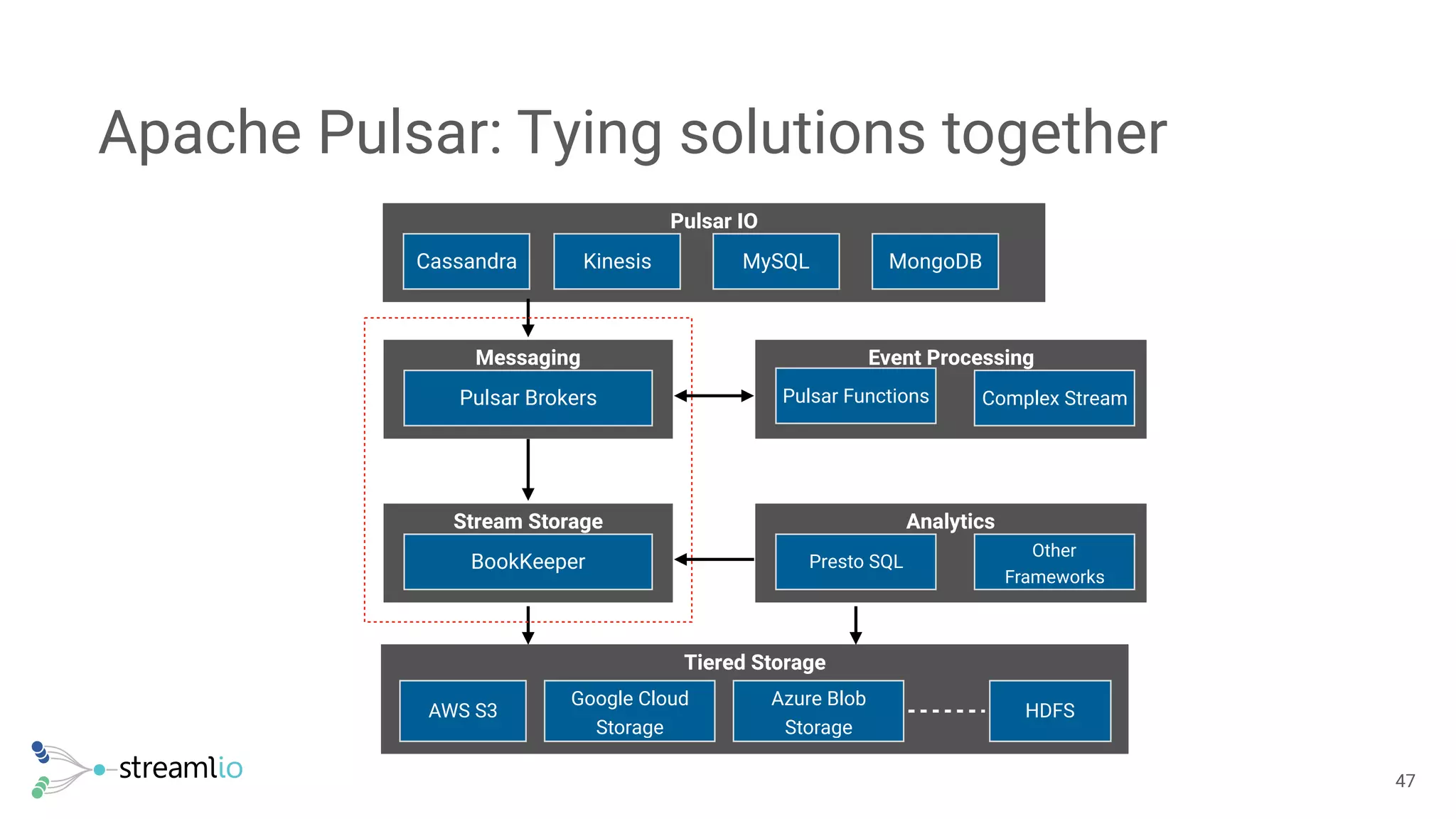 Apache Pulsar: Tying solutions together

Pulsar IO

Cassandra

Kinesis

MySQL

MongoDB

Messaging

Pulsar Brokers

Event Processing

Pulsar Functions

Complex Stream

Stream Storage

BookKeeper

Analytics

Presto SQL

Other Frameworks

Tiered Storage

AWS S3

Google Cloud Storage

Azure Blob Storage

HDFS

streamlio

47